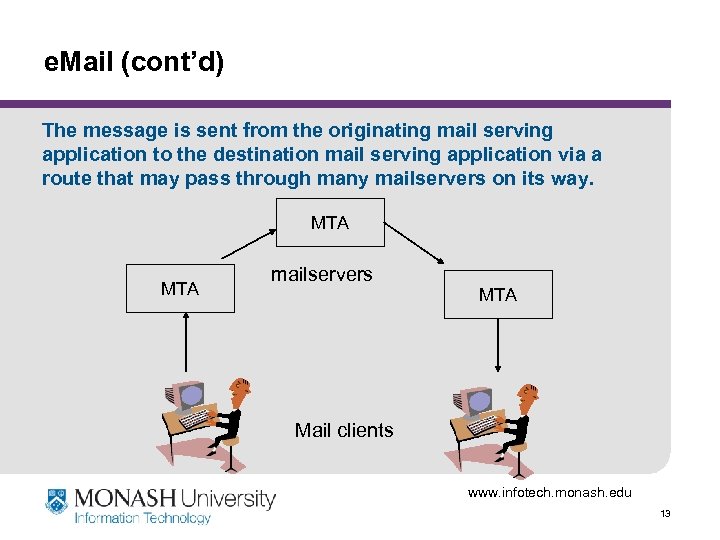 eMail (cont'd)

The message is sent from the originating mail serving application to the destination mail serving application via a route that may pass through many mailservers on its way.

MTA

MTA

mailservers

MTA

Mail clients

MONASH University
Information Technology

www.infotech.monash.edu

13